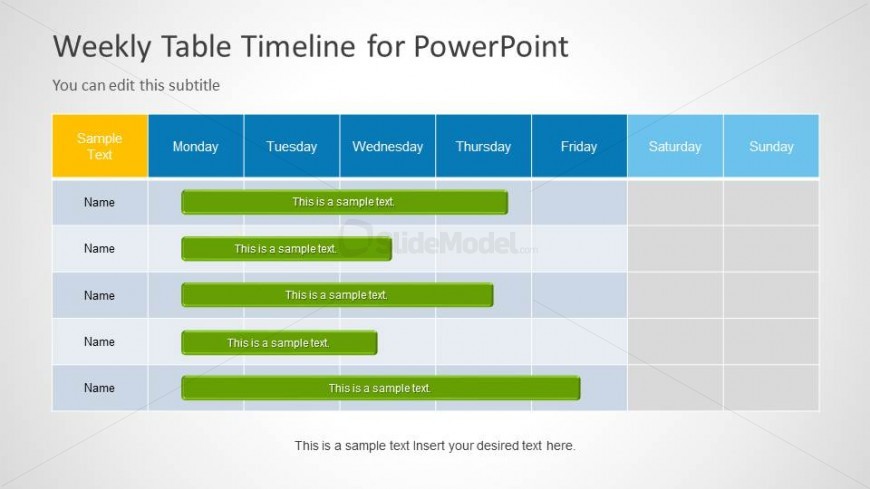 Weekly Table Timeline for PowerPoint

You can edit this subtitle

| Sample Text | Monday | Tuesday | Wednesday | Thursday | Friday | Saturday | Sunday |
|---|---|---|---|---|---|---|---|
| Name | This is a sample text. | | | | | | |
| Name | This is a sample text. | | | | | | |
| Name | This is a sample text. | | | | | | |
| Name | This is a sample text. | | | | | | |
| Name | This is a sample text. | | | | | | |

SlideModel.com

This is a sample text Insert your desired text here.